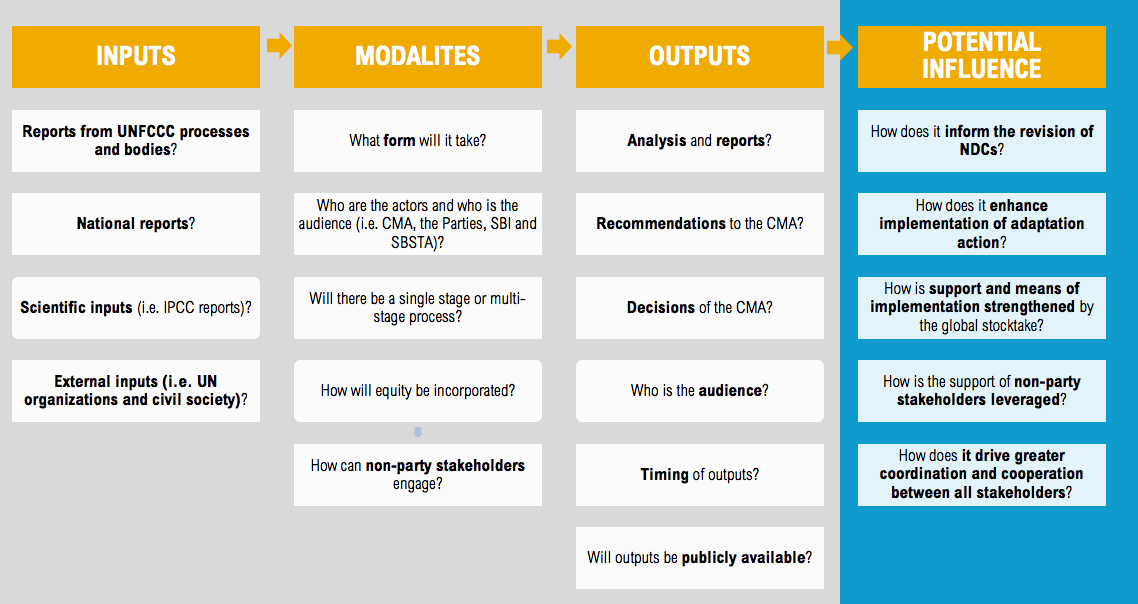 INPUTS

Reports from UNFCCC processes and bodies?

National reports?

Scientific inputs (i.e. IPCC reports)?

External inputs (i.e. UN organizations and civil society)?

MODALITES

What form will it take?

Who are the actors and who is the audience (i.e. CMA, the Parties, SBI and SBSTA)?

Will there be a single stage or multi-stage process?

How will equity be incorporated?

How can non-party stakeholders engage?

OUTPUTS

Analysis and reports?

Recommendations to the CMA?

Decisions of the CMA?

Who is the audience?

Timing of outputs?

Will outputs be publicly available?

POTENTIAL INFLUENCE

How does it inform the revision of NDCs?

How does it enhance implementation of adaptation action?

How is support and means of implementation strengthened by the global stocktake?

How is the support of non-party stakeholders leveraged?

How does it drive greater coordination and cooperation between all stakeholders?